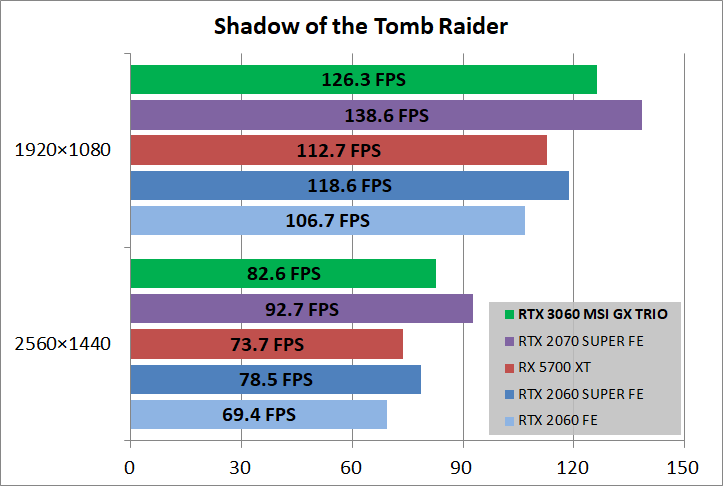 Shadow of the Tomb Raider

1920×1080

126.3 FPS
138.6 FPS
112.7 FPS
118.6 FPS
106.7 FPS

2560×1440

82.6 FPS
92.7 FPS
73.7 FPS
78.5 FPS
69.4 FPS

RTX 3060 MSI GX TRIO
RTX 2070 SUPER FE
RX 5700 XT
RTX 2060 SUPER FE
RTX 2060 FE

0
30
60
90
120
150